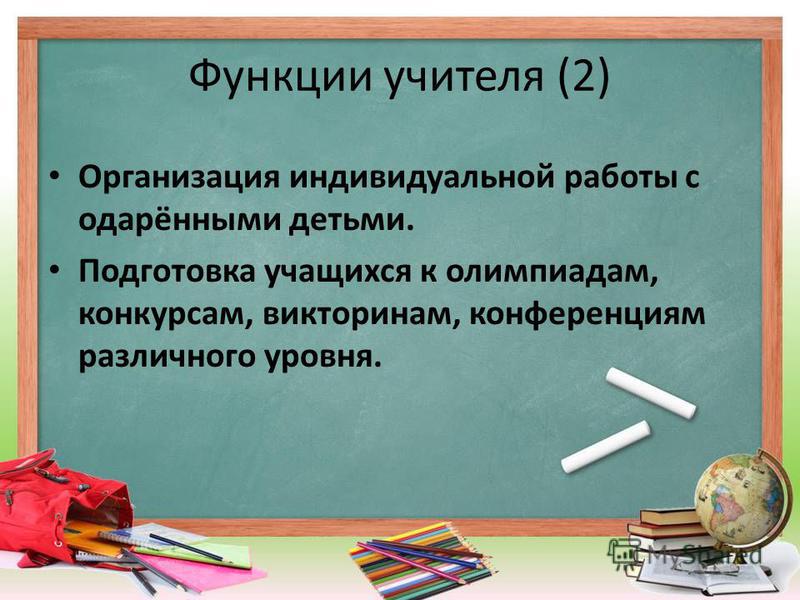 Функции учителя (2)

• Организация индивидуальной работы с одарёнными детьми.
• Подготовка учащихся к олимпиадам, конкурсам, викторинам, конференциям различного уровня.

MyShared